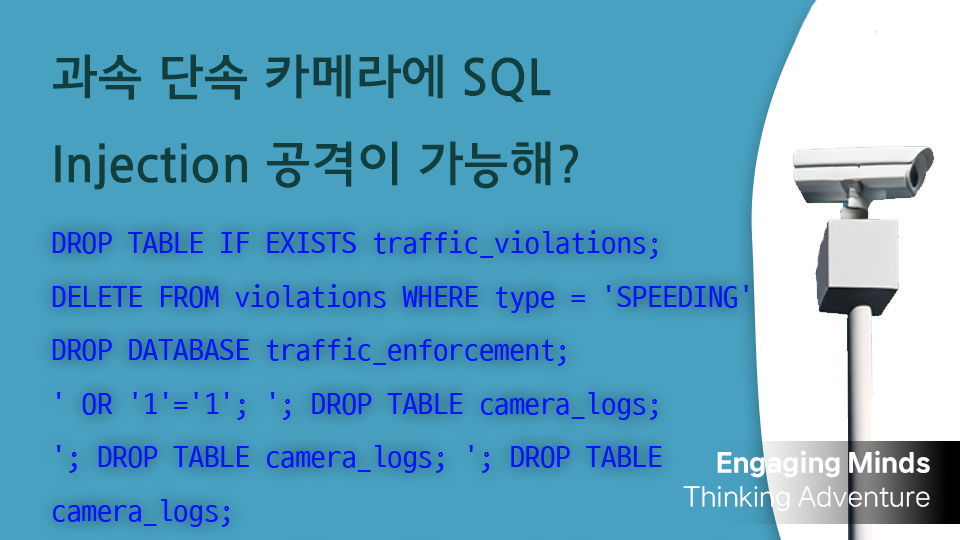 과속 단속 카메라에 SQL Injection 공격이 가능해?

DROP TABLE IF EXISTS traffic_violations;

DELETE FROM violations WHERE type = 'SPEEDING'

DROP DATABASE traffic_enforcement;

' OR '1'='1'; '; DROP TABLE camera_logs;

'; DROP TABLE camera_logs; '; DROP TABLE camera_logs;

Engaging Minds
Thinking Adventure